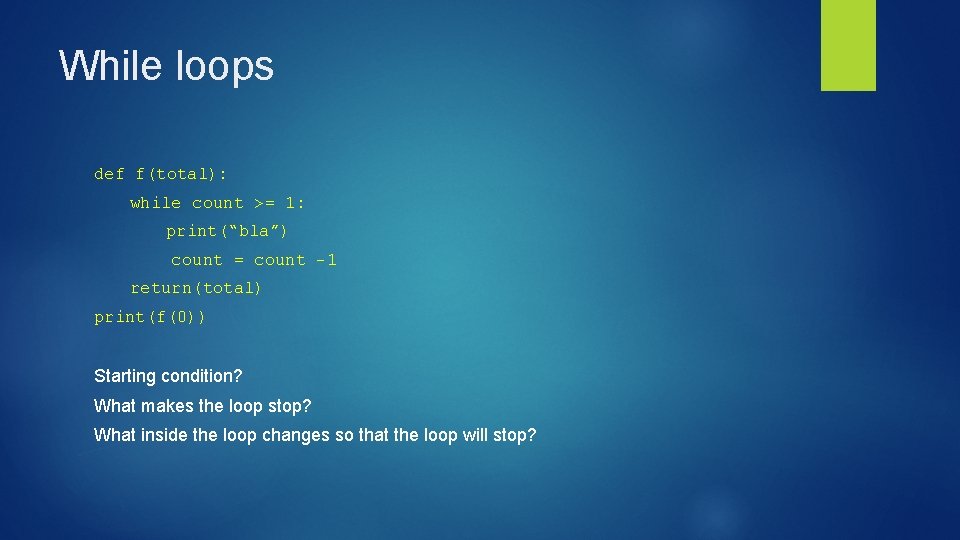 While loops

def f(total):
    while count >= 1:
        print("bla")
        count = count -1
    return(total)
print(f(0))

Starting condition?

What makes the loop stop?

What inside the loop changes so that the loop will stop?